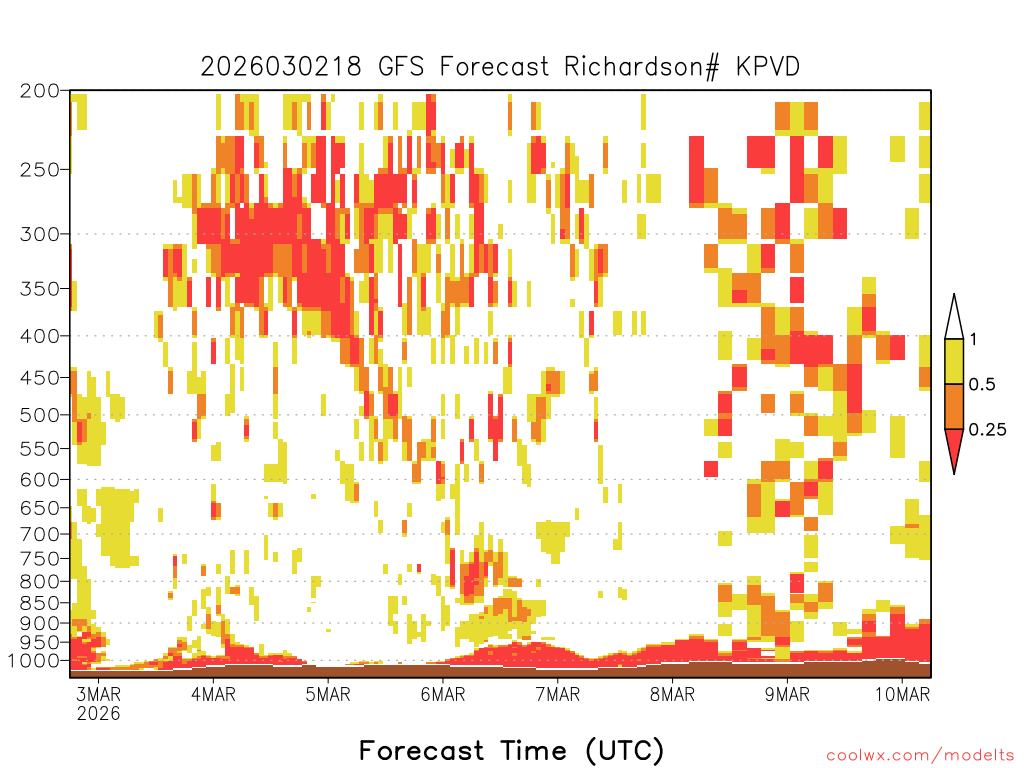 2026030218 GFS Forecast Richardson# KPVD

200
250
300
350
400
450
500
550
600
650
700
750
800
850
900
950
1000

1
0.5
0.25

3MAR
2026
4MAR
5MAR
6MAR
7MAR
8MAR
9MAR
10MAR

Forecast Time (UTC)

coolwx.com/modelts